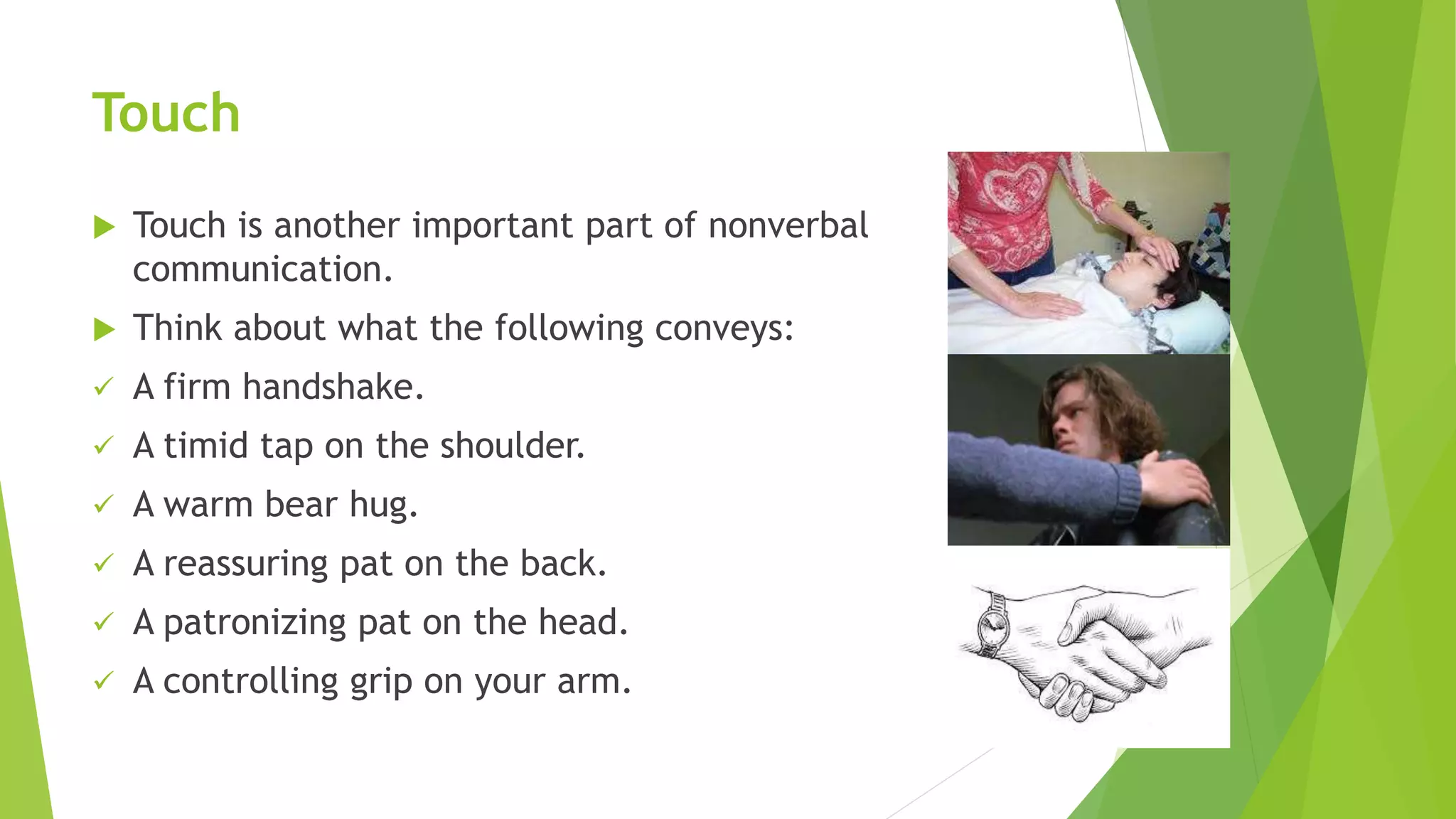 Touch

▶ Touch is another important part of nonverbal communication.

▶ Think about what the following conveys:

✓ A firm handshake.

✓ A timid tap on the shoulder.

✓ A warm bear hug.

✓ A reassuring pat on the back.

✓ A patronizing pat on the head.

✓ A controlling grip on your arm.